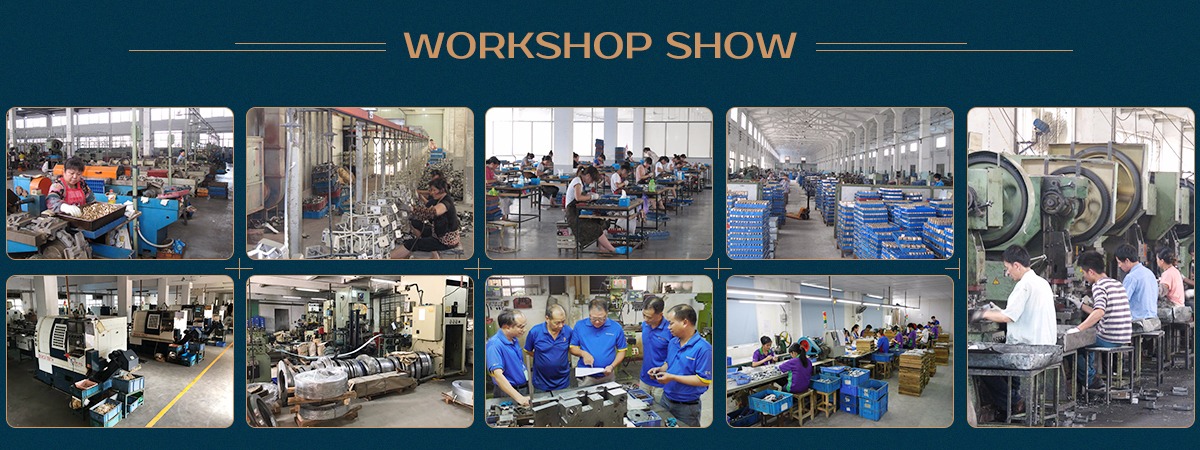 WORKSHOP SHOW